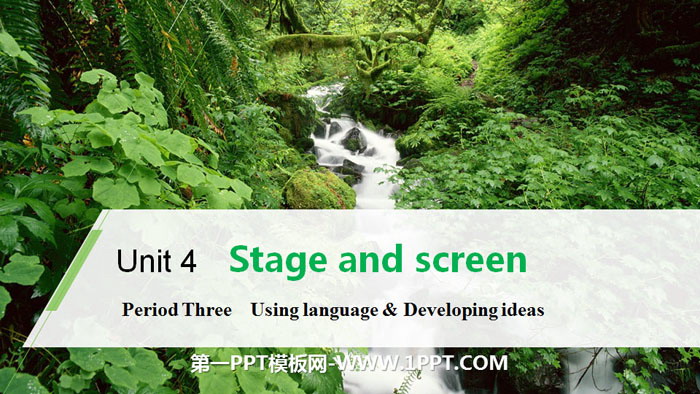 Unit 4 Stage and screen

Period Three Using language & Developing ideas

第一PPT模板网-WWW.1PPT.COM